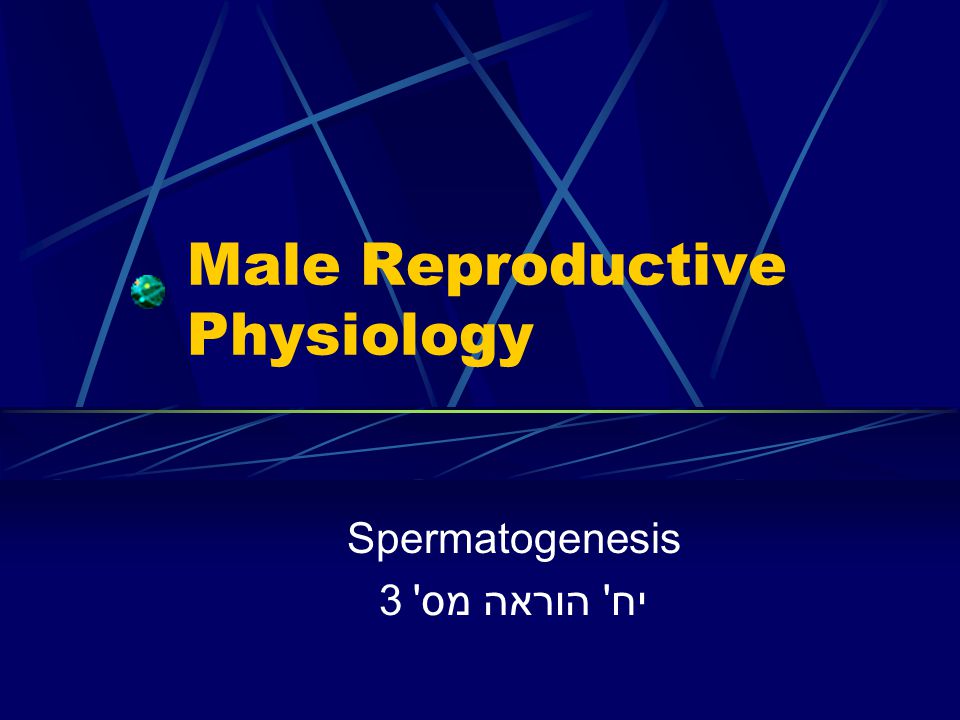 Male Reproductive Physiology

Spermatogenesis
יח' הוראה מס' 3